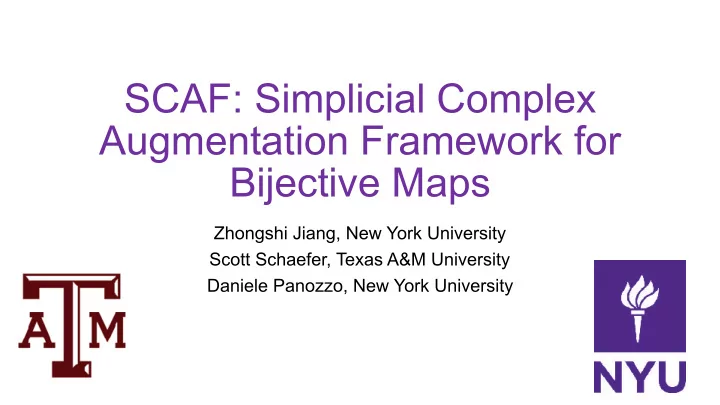 SCAF: Simplicial Complex Augmentation Framework for Bijective Maps

Zhongshi Jiang, New York University
Scott Schaefer, Texas A&M University
Daniele Panozzo, New York University

ATM

NYU